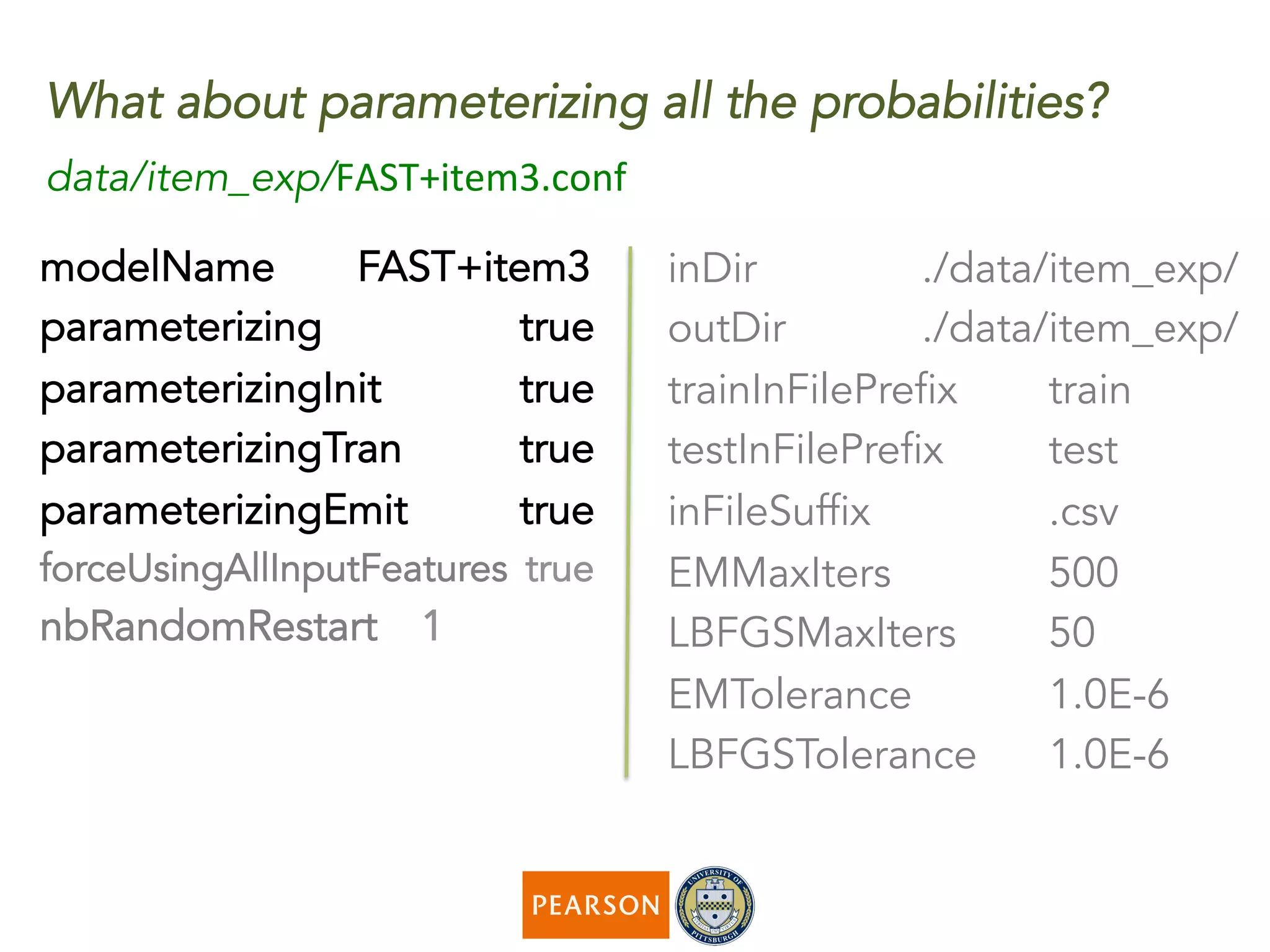 What about parameterizing all the probabilities?

data/item_exp/FAST+item3.conf

modelName FAST+item3
parameterizing true
parameterizingInit true
parameterizingTran true
parameterizingEmit true
forceUsingAllInputFeatures true
nbRandomRestart 1

inDir ./data/item_exp/
outDir ./data/item_exp/
trainInFilePrefix train
testInFilePrefix test
inFileSuffix .csv
EMMaxIters 500
LBFGSMaxIters 50
EMTolerance 1.0E-6
LBFGSTolerance 1.0E-6

PEARSON

UNIVERSITY OF PITTSBURGH